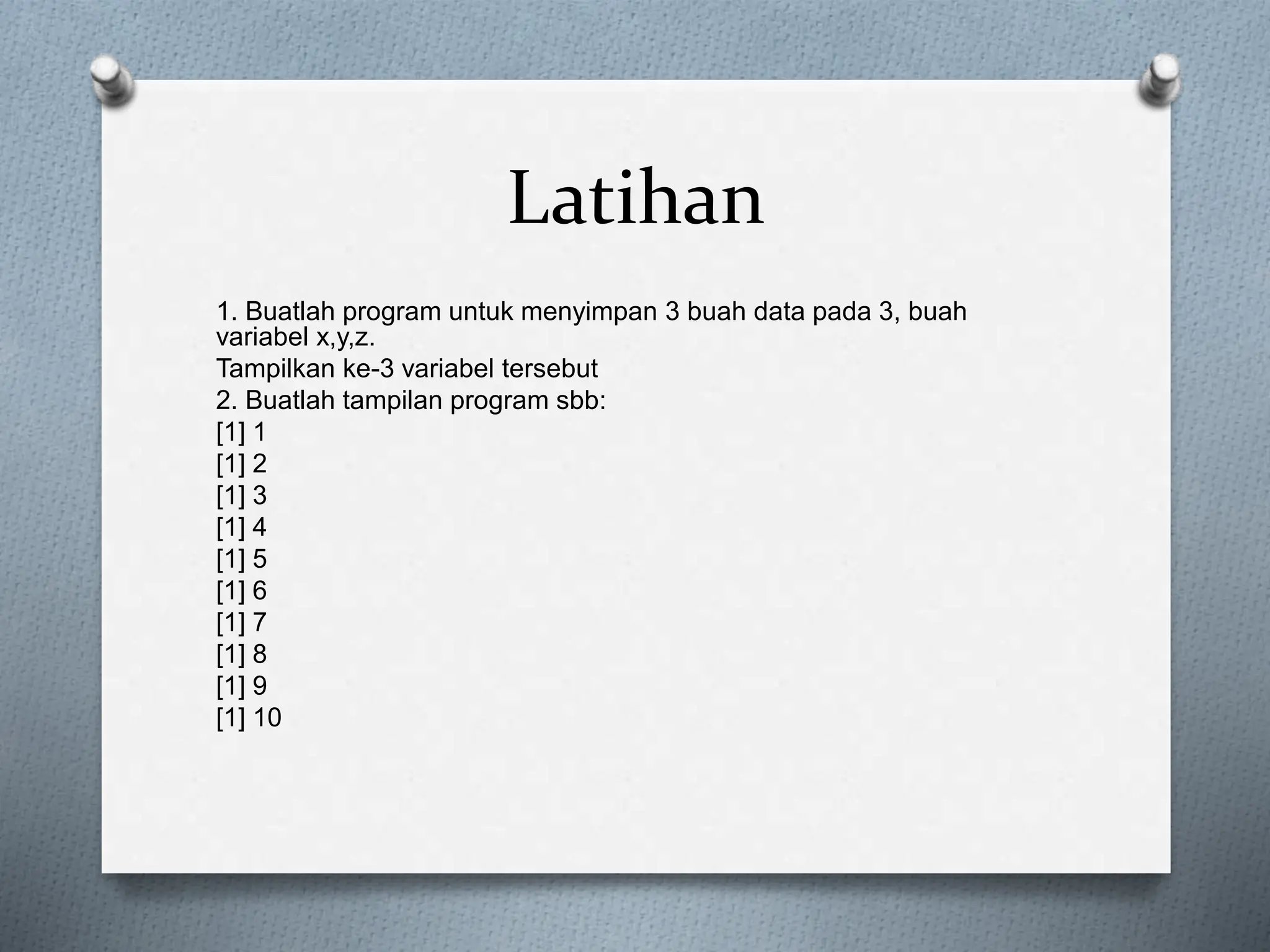 Latihan

1. Buatlah program untuk menyimpan 3 buah data pada 3, buah variabel x,y,z.

Tampilkan ke-3 variabel tersebut

2. Buatlah tampilan program sbb:

[1] 1
[1] 2
[1] 3
[1] 4
[1] 5
[1] 6
[1] 7
[1] 8
[1] 9
[1] 10